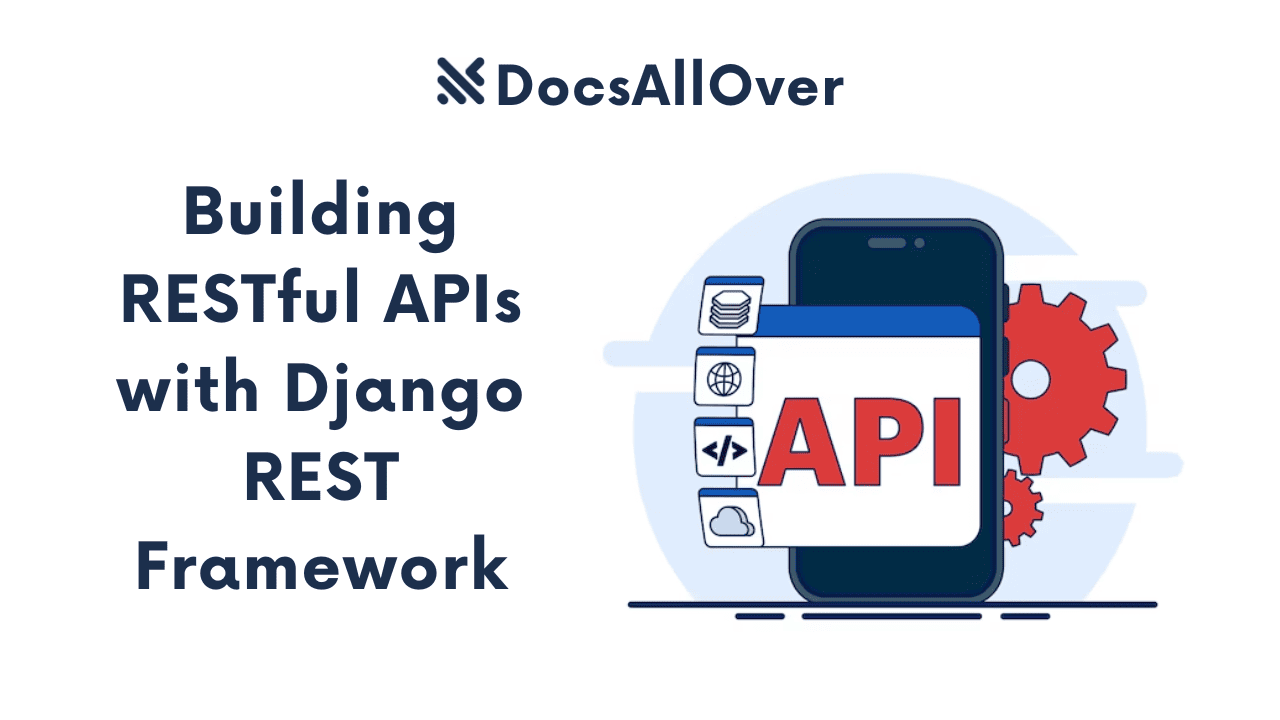 DocsAllOver

Building RESTful APIs with Django REST Framework

</>

API